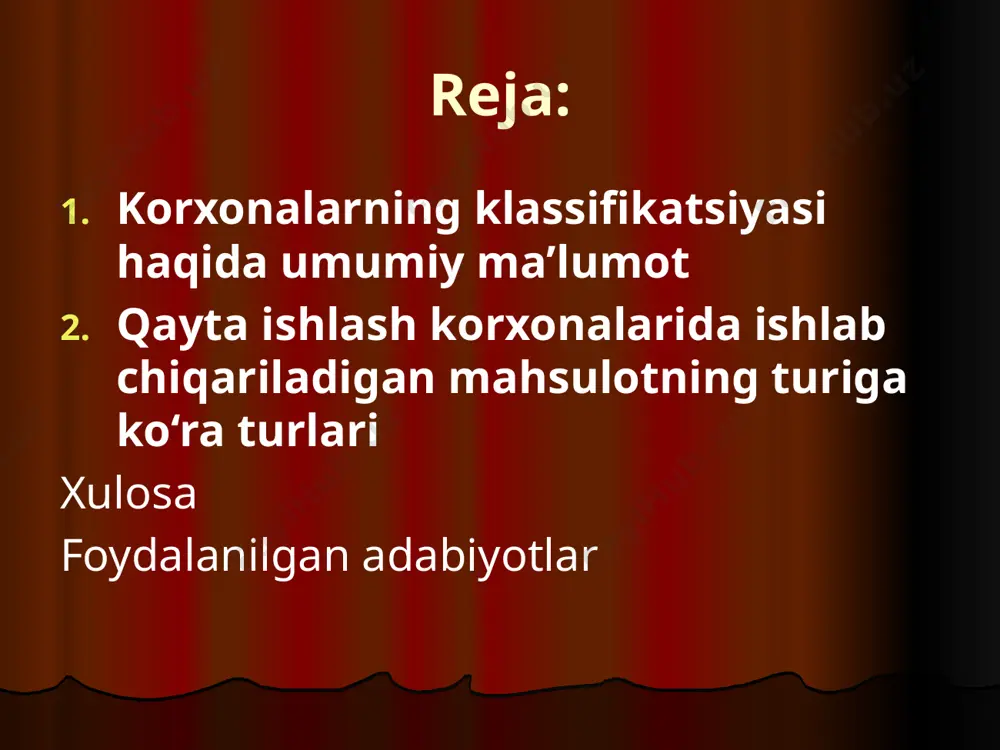 Reja:

1. Korxonalarning klassifikatsiyasi haqida umumiy ma’lumot
2. Qayta ishlash korxonalarida ishlab chiqariladigan mahsulotning turiga ko‘ra turlari

Xulosa

Foydalanilgan adabiyotlar